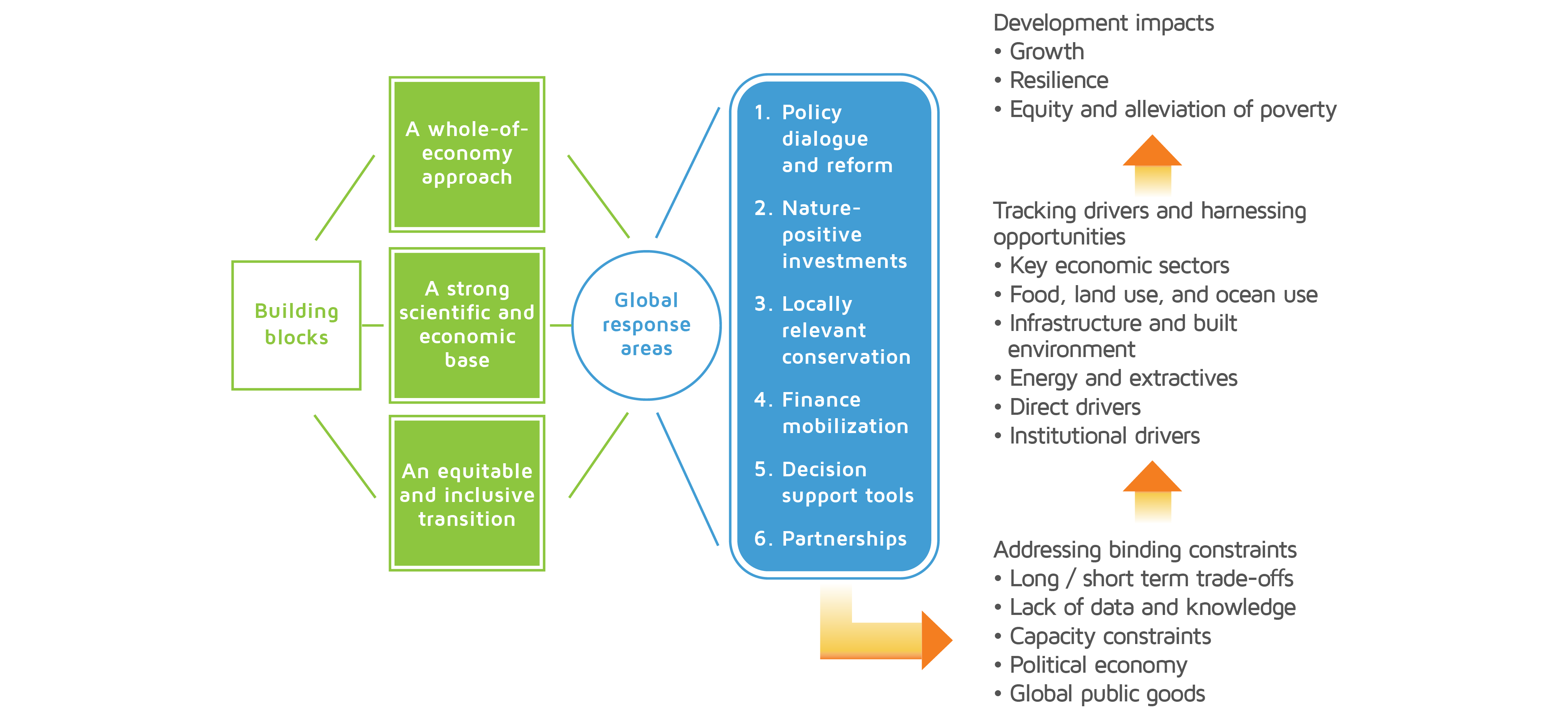 Building blocks

A whole-of-economy approach

A strong scientific and economic base

An equitable and inclusive transition

Global response areas

1. Policy dialogue and reform
2. Nature-positive investments
3. Locally relevant conservation
4. Finance mobilization
5. Decision support tools
6. Partnerships

Development impacts
• Growth
• Resilience
• Equity and alleviation of poverty

Tracking drivers and harnessing opportunities
• Key economic sectors
• Food, land use, and ocean use
• Infrastructure and built environment
• Energy and extractives
• Direct drivers
• Institutional drivers

Addressing binding constraints
• Long / short term trade-offs
• Lack of data and knowledge
• Capacity constraints
• Political economy
• Global public goods